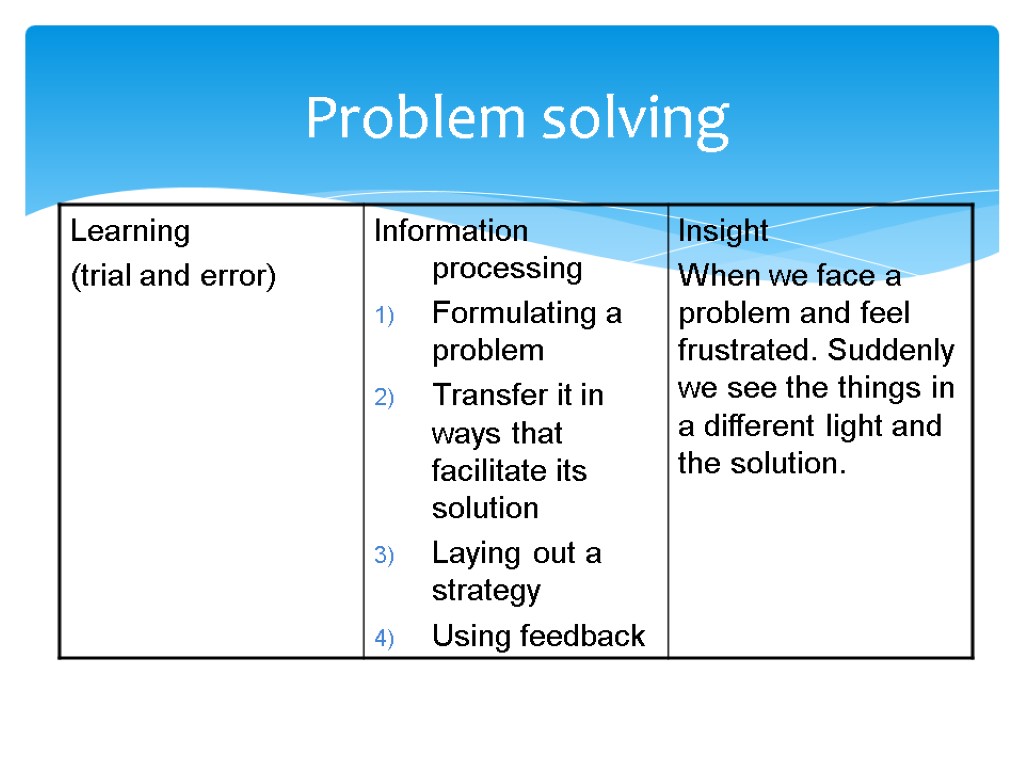 Problem solving

| Learning (trial and error) | Information processing 1) Formulating a problem 2) Transfer it in ways that facilitate its solution 3) Laying out a strategy 4) Using feedback | Insight When we face a problem and feel frustrated. Suddenly we see the things in a different light and the solution. |
|---|---|---|